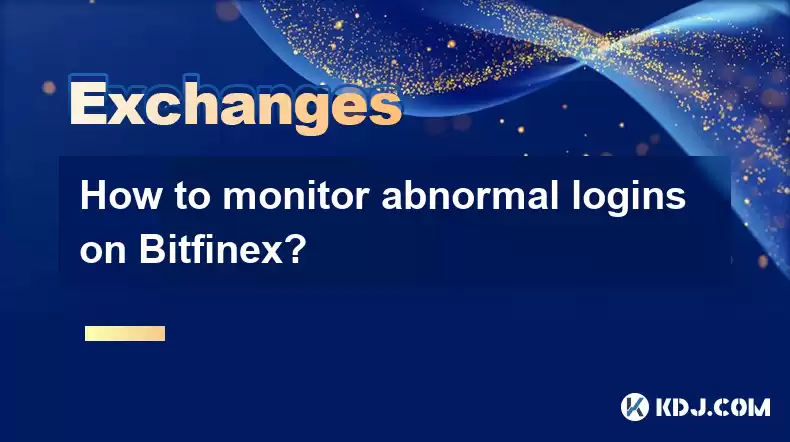 Exchanges

How to monitor abnormal logins on Bitfinex?

KDJ.COM